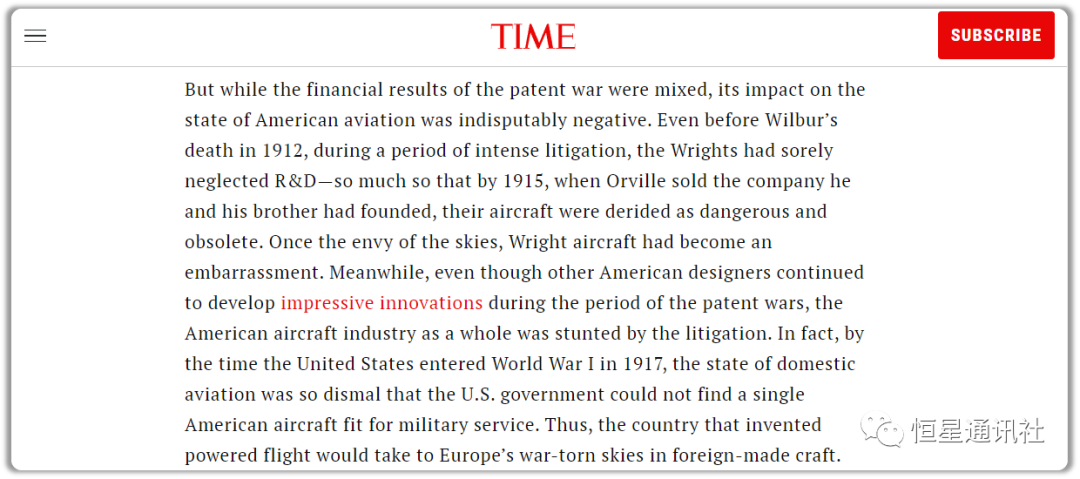 TIME

SUBSCRIBE

But while the financial results of the patent war were mixed, its impact on the state of American aviation was indisputably negative. Even before Wilbur's death in 1912, during a period of intense litigation, the Wrights had sorely neglected R&D—so much so that by 1915, when Orville sold the company he and his brother had founded, their aircraft were derided as dangerous and obsolete. Once the envy of the skies, Wright aircraft had become an embarrassment. Meanwhile, even though other American designers continued to develop impressive innovations during the period of the patent wars, the American aircraft industry as a whole was stunted by the litigation. In fact, by the time the United States entered World War I in 1917, the state of domestic aviation was so dismal that the U.S. government could not find a single American aircraft fit for military service. Thus, the country that invented powered flight would take to Europe's war-torn skies in foreign-made craft.

恒星通讯社